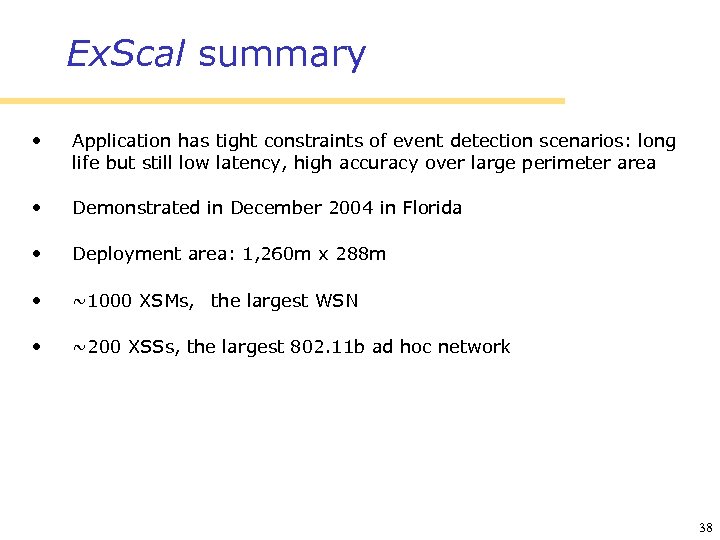 ExScal summary

• Application has tight constraints of event detection scenarios: long life but still low latency, high accuracy over large perimeter area

• Demonstrated in December 2004 in Florida

• Deployment area: 1,260m x 288m

• ~1000 XSMs, the largest WSN

• ~200 XSSs, the largest 802.11b ad hoc network

38